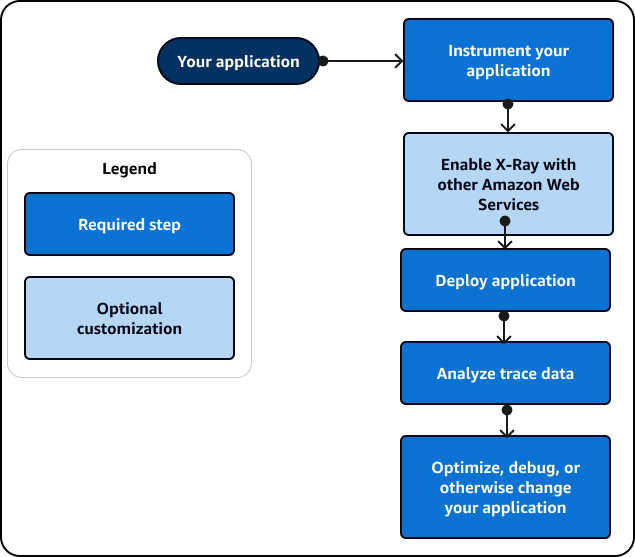 Your application

Instrument your application

Enable X-Ray with other Amazon Web Services

Deploy application

Analyze trace data

Optimize, debug, or otherwise change your application

Legend

Required step

Optional customization